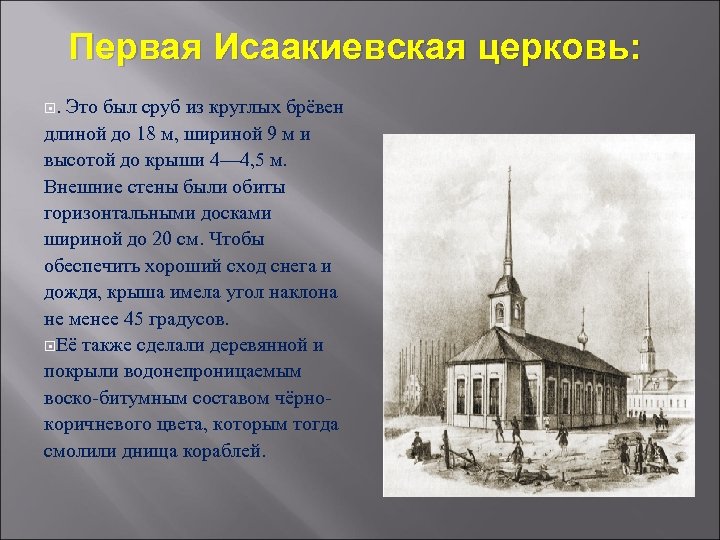 Первая Исаакиевская церковь:

. Это был сруб из круглых брёвен длиной до 18 м, шириной 9 м и высотой до крыши 4—4,5 м. Внешние стены были обиты горизонтальными досками шириной до 20 см. Чтобы обеспечить хороший сход снега и дождя, крыша имела угол наклона не менее 45 градусов.

Её также сделали деревянной и покрыли водонепроницаемым воско-битумным составом чёрно-коричневого цвета, которым тогда смолили днища кораблей.